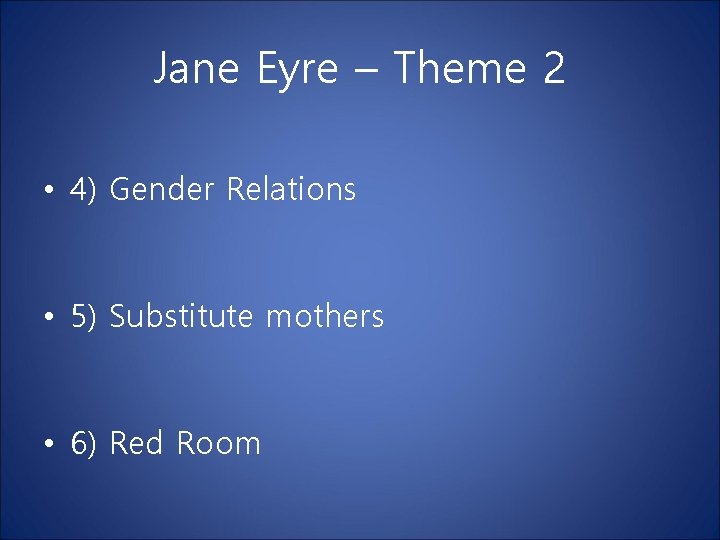 Jane Eyre – Theme 2

• 4) Gender Relations

• 5) Substitute mothers

• 6) Red Room